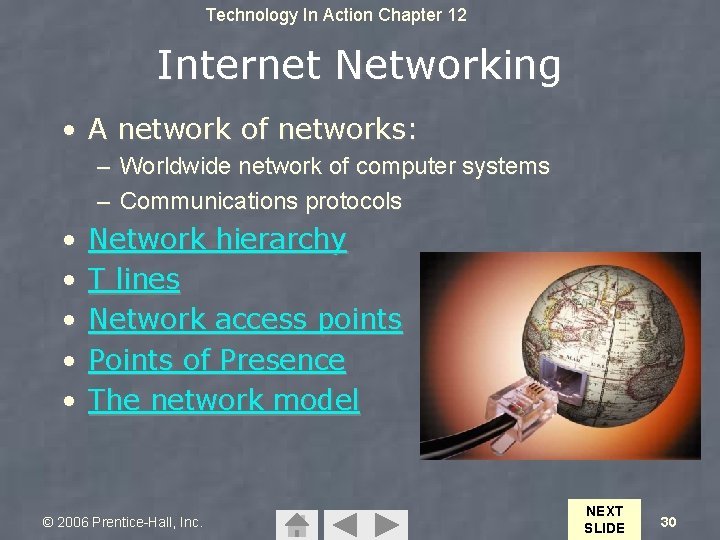 Technology In Action Chapter 12

Internet Networking

• A network of networks:
 – Worldwide network of computer systems
 – Communications protocols
• Network hierarchy
• T lines
• Network access points
• Points of Presence
• The network model

© 2006 Prentice-Hall, Inc.

NEXT SLIDE

30